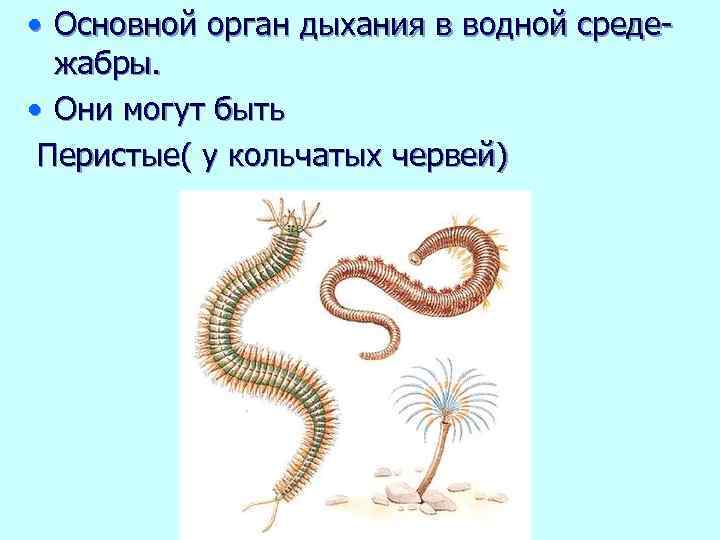 • Основной орган дыхания в водной среде-жабры.

• Они могут быть

Перистые( у кольчатых червей)